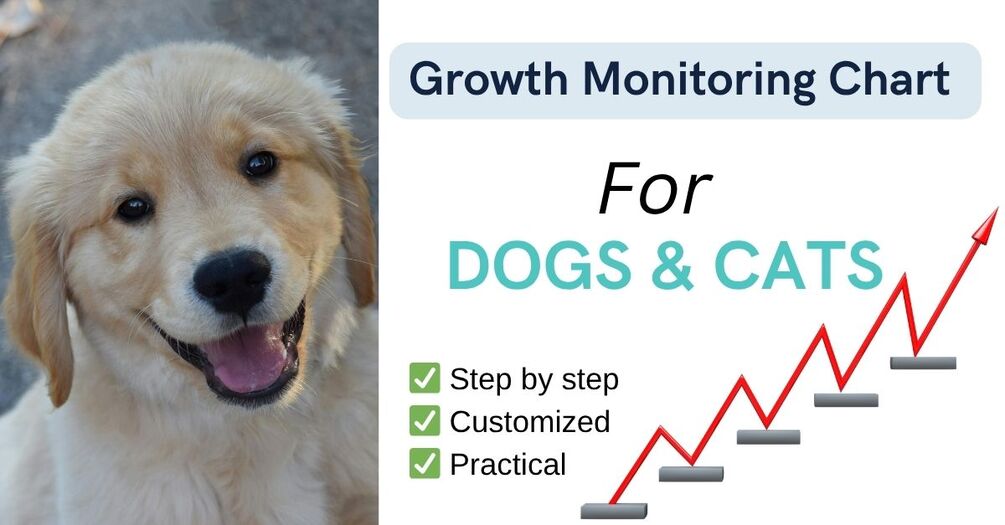 Growth Monitoring Chart

For

DOGS & CATS

✅ Step by step
✅ Customized
✅ Practical